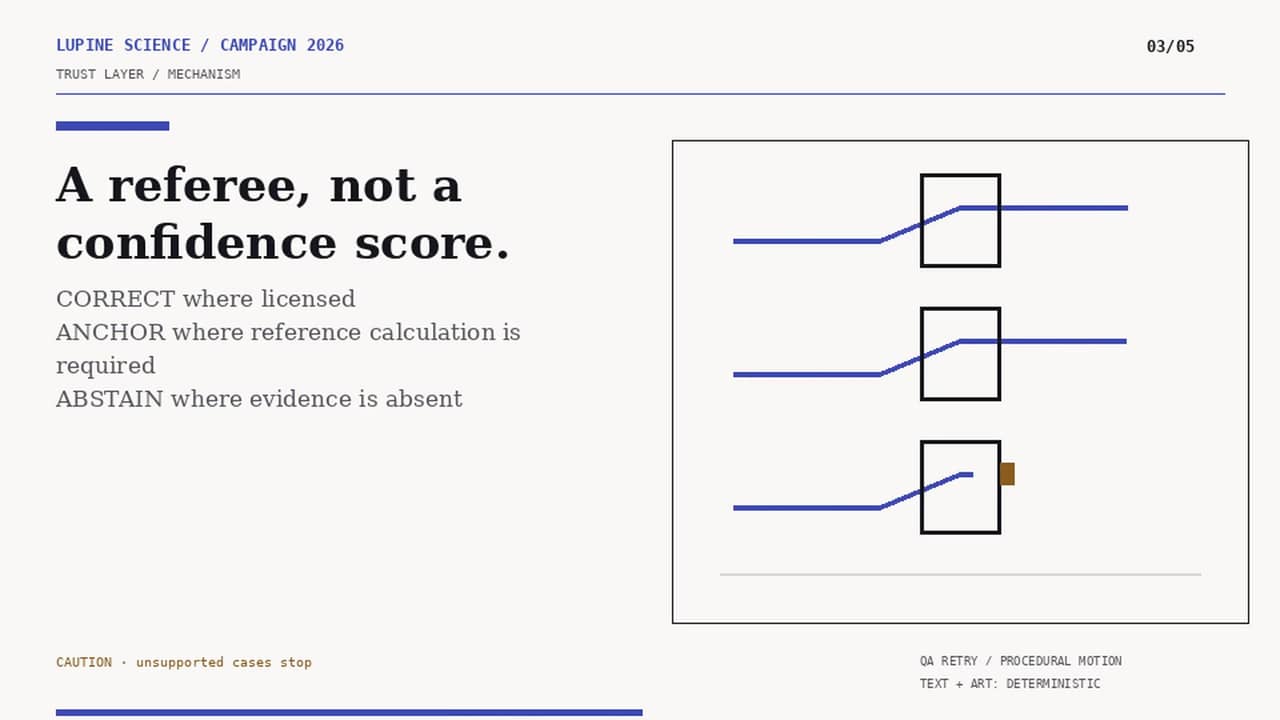 LUPINE SCIENCE / CAMPAIGN 2026
TRUST LAYER / MECHANISM

03/05

A referee, not a confidence score.

CORRECT where licensed
ANCHOR where reference calculation is required
ABSTAIN where evidence is absent

CAUTION · unsupported cases stop

QA RETRY / PROCEDURAL MOTION
TEXT + ART: DETERMINISTIC